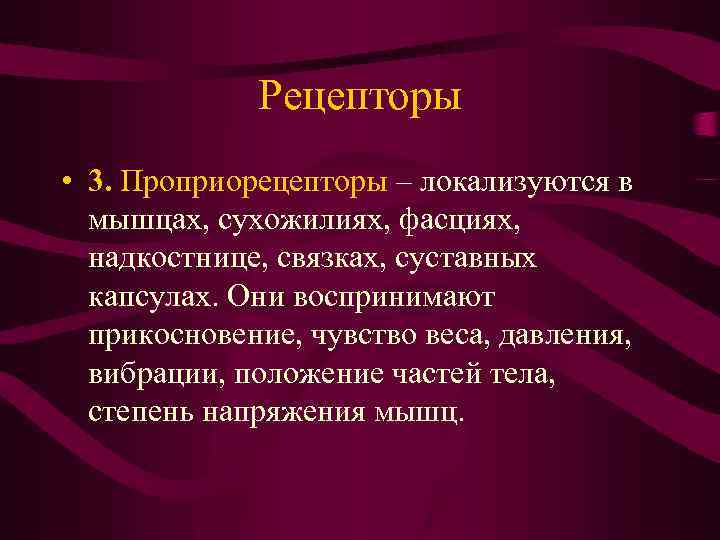 Рецепторы

• 3. Проприорецепторы – локализуются в мышцах, сухожилиях, фасциях, надкостнице, связках, суставных капсулах. Они воспринимают прикосновение, чувство веса, давления, вибрации, положение частей тела, степень напряжения мышц.